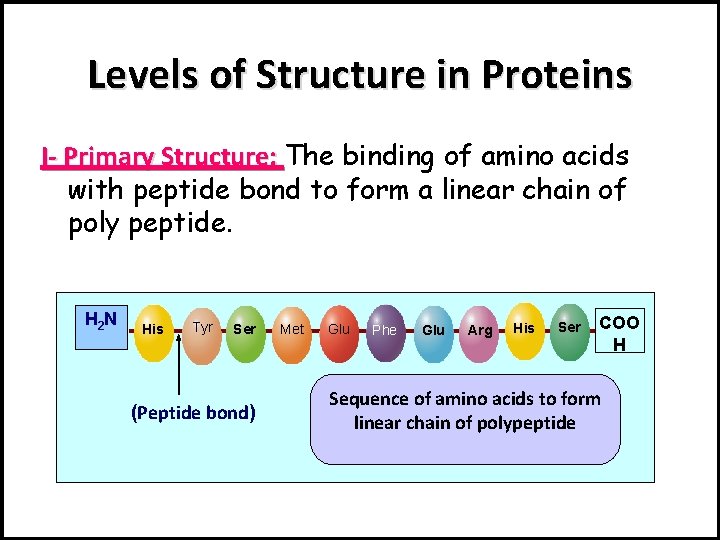 Levels of Structure in Proteins

I- Primary Structure: The binding of amino acids with peptide bond to form a linear chain of poly peptide.

$H_2N$ His Tyr Ser Met Glu Phe Glu Arg His Ser COO H

(Peptide bond)

Sequence of amino acids to form linear chain of polypeptide